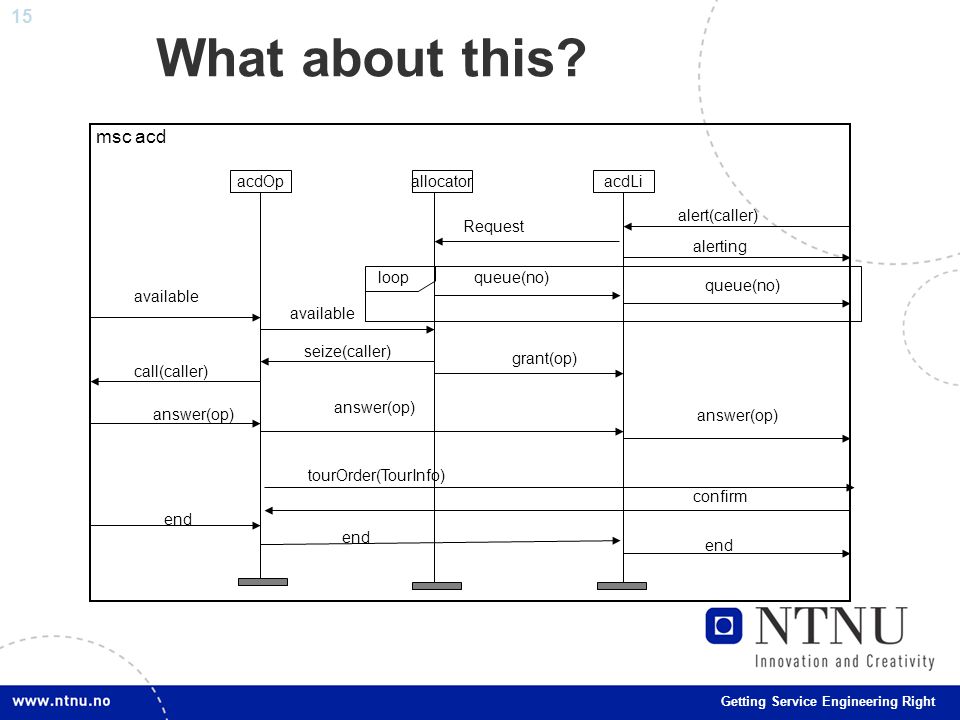 15

What about this?

msc acd

acdOp
allocator
acdLi

alert(caller)
Request
alerting
loop
queue(no)
queue(no)
available
available
seize(caller)
grant(op)
call(caller)
answer(op)
answer(op)
answer(op)
tourOrder(TourInfo)
confirm
end
end
end

NTNU
Innovation and Creativity

www.ntnu.no

Getting Service Engineering Right